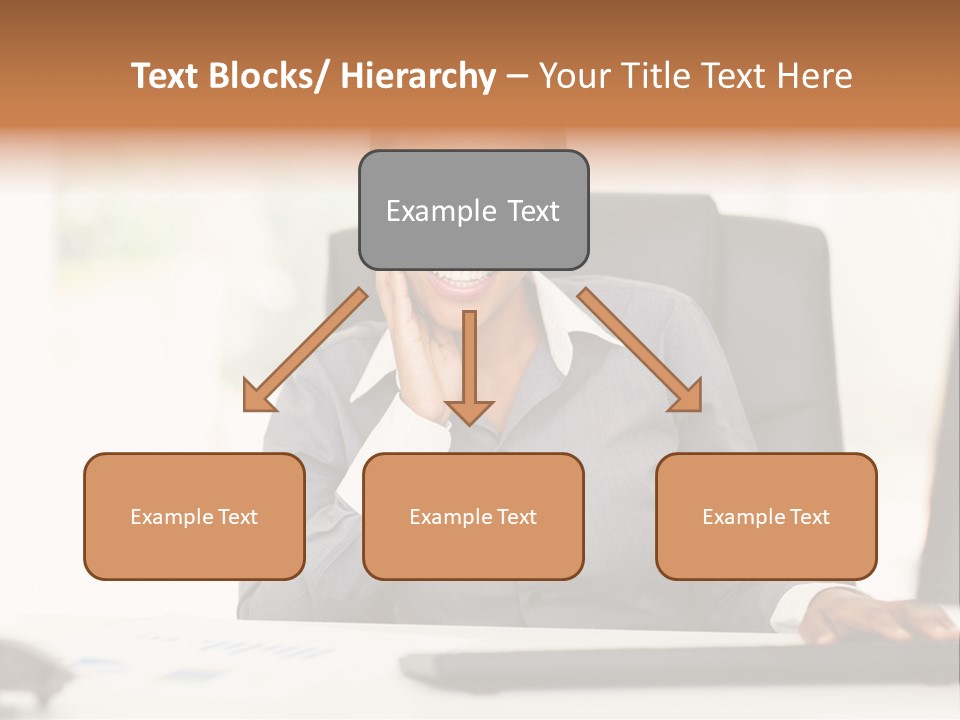 Text Blocks/ Hierarchy – Your Title Text Here

Example Text

Example Text

Example Text

Example Text